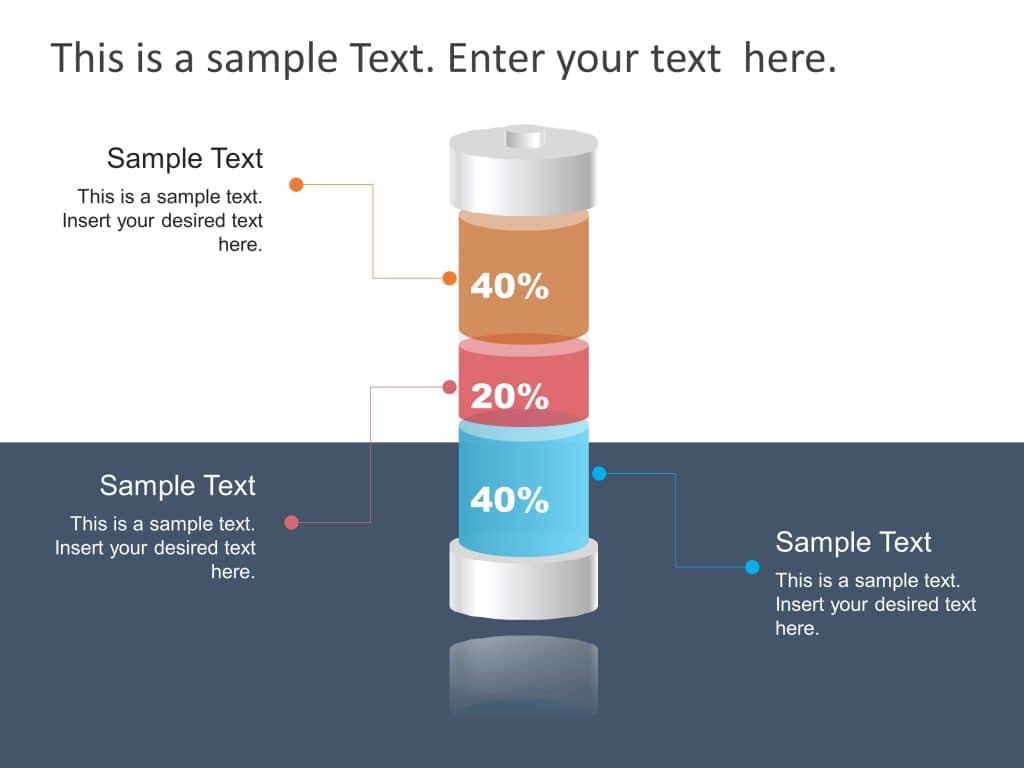 This is a sample Text. Enter your text here.

Sample Text

This is a sample text. Insert your desired text here.

40%

20%

40%

Sample Text

This is a sample text. Insert your desired text here.

Sample Text

This is a sample text. Insert your desired text here.